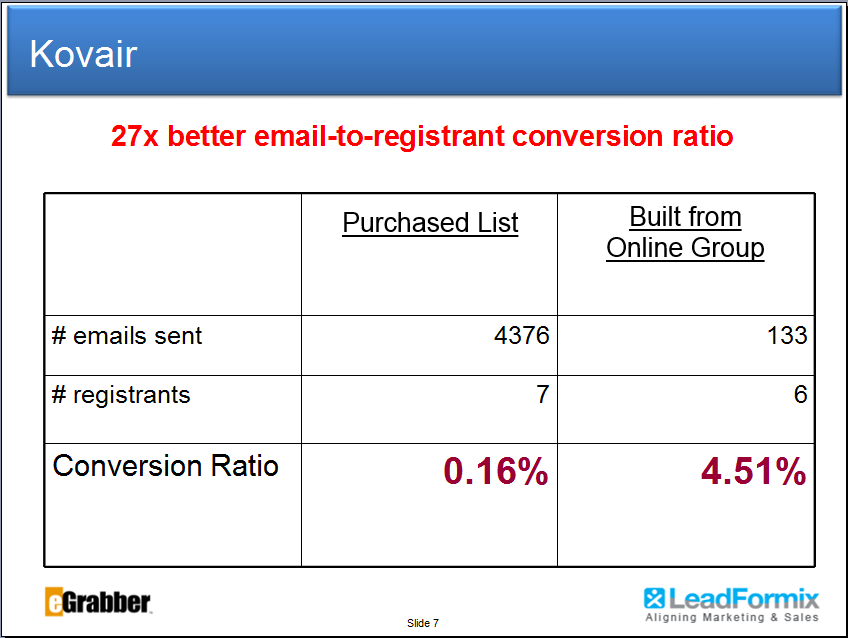 Kovair

27x better email-to-registrant conversion ratio

| | Purchased List | Built from Online Group |
|---|---|---|
| # emails sent | 4376 | 133 |
| # registrants | 7 | 6 |
| Conversion Ratio | 0.16% | 4.51% |

eGrabber

Slide 7

LeadFormix
Aligning Marketing & Sales